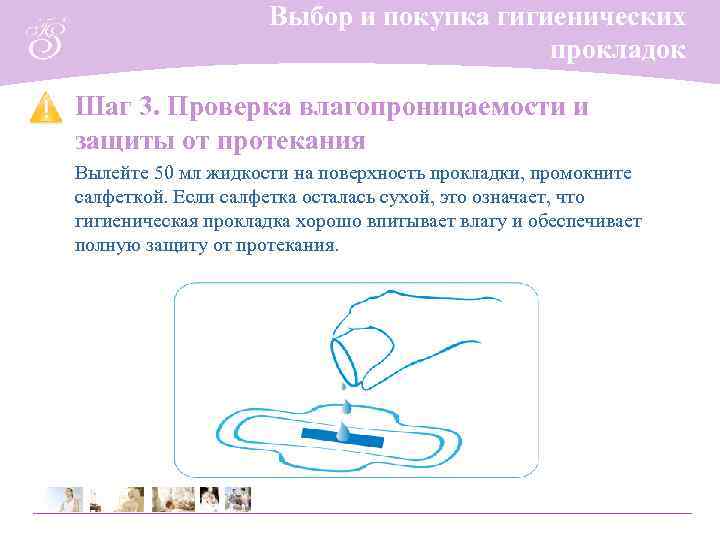 Выбор и покупка гигиенических прокладок

Шаг 3. Проверка влагопроницаемости и защиты от протекания

Вылейте 50 мл жидкости на поверхность прокладки, промокните салфеткой. Если салфетка осталась сухой, это означает, что гигиеническая прокладка хорошо впитывает влагу и обеспечивает полную защиту от протекания.